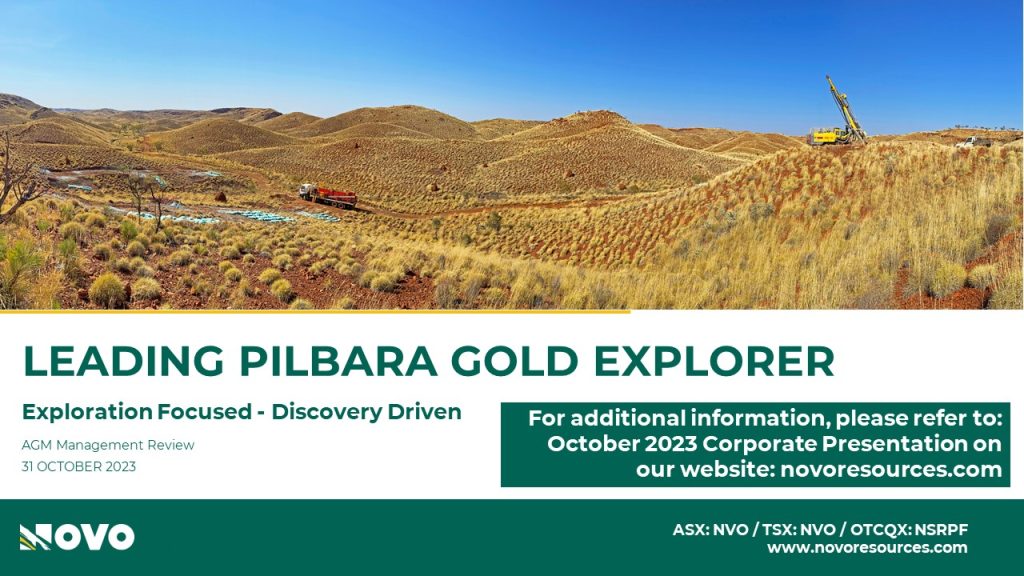 LEADING PILBARA GOLD EXPLORER

Exploration Focused - Discovery Driven

AGM Management Review
31 OCTOBER 2023

For additional information, please refer to: October 2023 Corporate Presentation on our website: novoresources.com

NOVO

ASX: NVO / TSX: NVO / OTCQX: NSRPF
www.novoresources.com